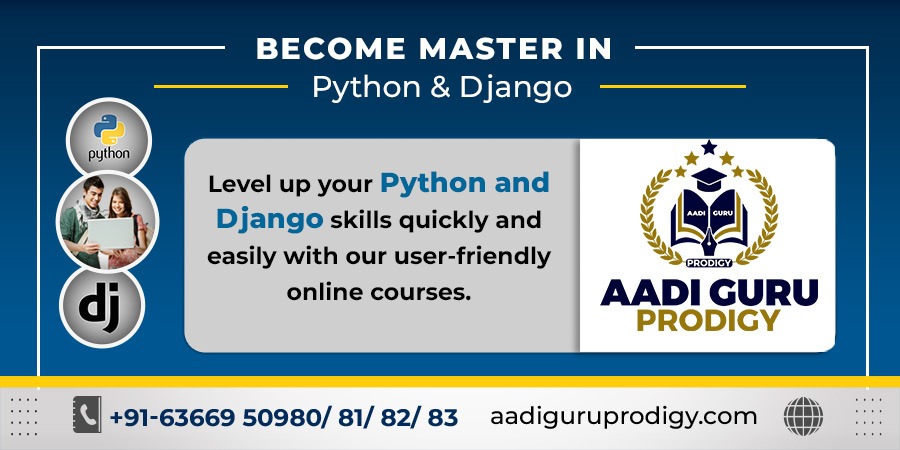 BECOME MASTER IN
Python & Django

python

dj

Level up your Python and Django skills quickly and easily with our user-friendly online courses.

AADI GURU
PRODIGY

AADI GURU
PRODIGY

+91-63669 50980/ 81/ 82/ 83

aadiguruprodigy.com